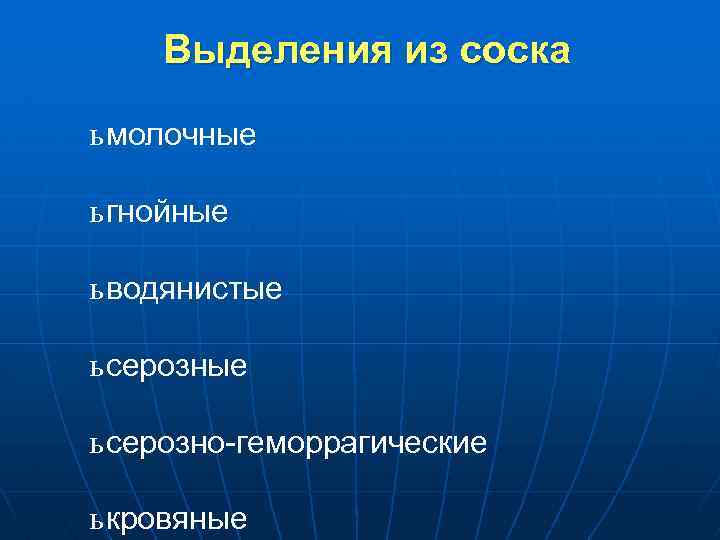 Выделения из соска

ьмолочные

ьгнойные

ьводянистые

ьсерозные

ьсерозно-геморрагические

ькровяные